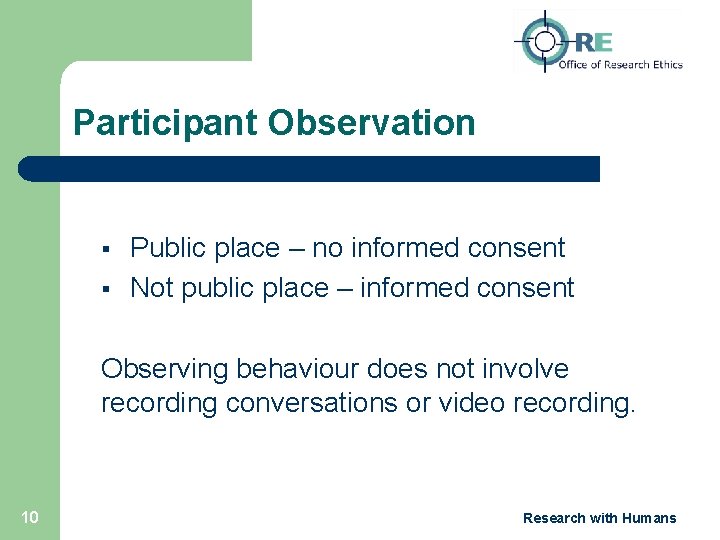 ORE
Office of Research Ethics

Participant Observation

▪ Public place – no informed consent
▪ Not public place – informed consent

Observing behaviour does not involve recording conversations or video recording.

10

Research with Humans